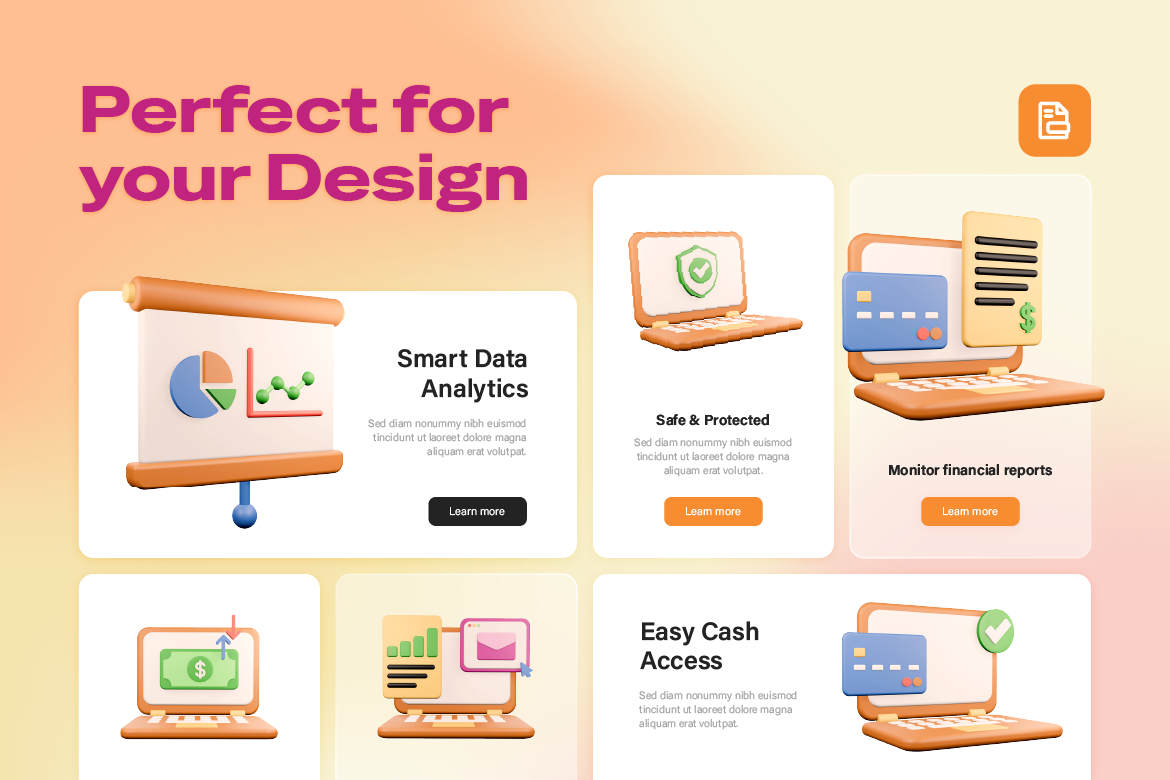 Perfect for your Design

Smart Data Analytics

Sed diam nonummy nibh euismod tincidunt ut laoreet dolore magna aliquam erat volutpat.

Learn more

Safe & Protected

Sed diam nonummy nibh euismod tincidunt ut laoreet dolore magna aliquam erat volutpat.

Learn more

$

Monitor financial reports

Learn more

$

Easy Cash Access

Sed diam nonummy nibh euismod tincidunt ut laoreet dolore magna aliquam erat volutpat.